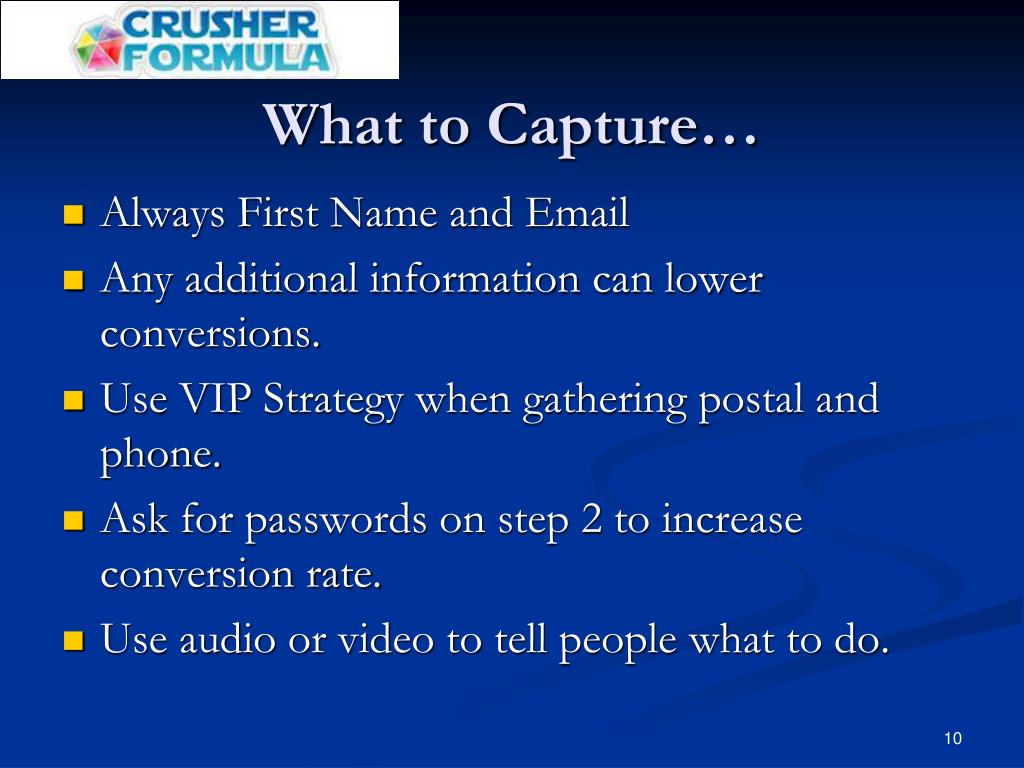 CRUSHER FORMULA

What to Capture…

Always First Name and Email
Any additional information can lower conversions.
Use VIP Strategy when gathering postal and phone.
Ask for passwords on step 2 to increase conversion rate.
Use audio or video to tell people what to do.

10